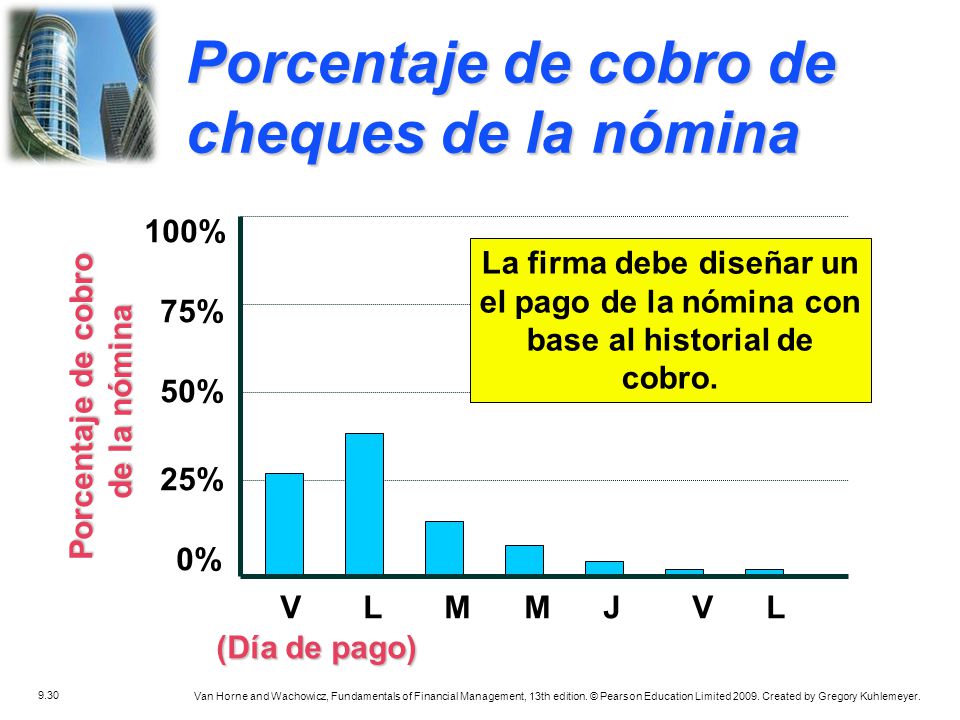 Porcentaje de cobro de cheques de la nómina

Porcentaje de cobro de la nómina

100%

75%

50%

25%

0%

La firma debe diseñar un el pago de la nómina con base al historial de cobro.

V L M M J V L

(Día de pago)

9.30

Van Horne and Wachowicz, Fundamentals of Financial Management, 13th edition. © Pearson Education Limited 2009. Created by Gregory Kuhlemeyer.